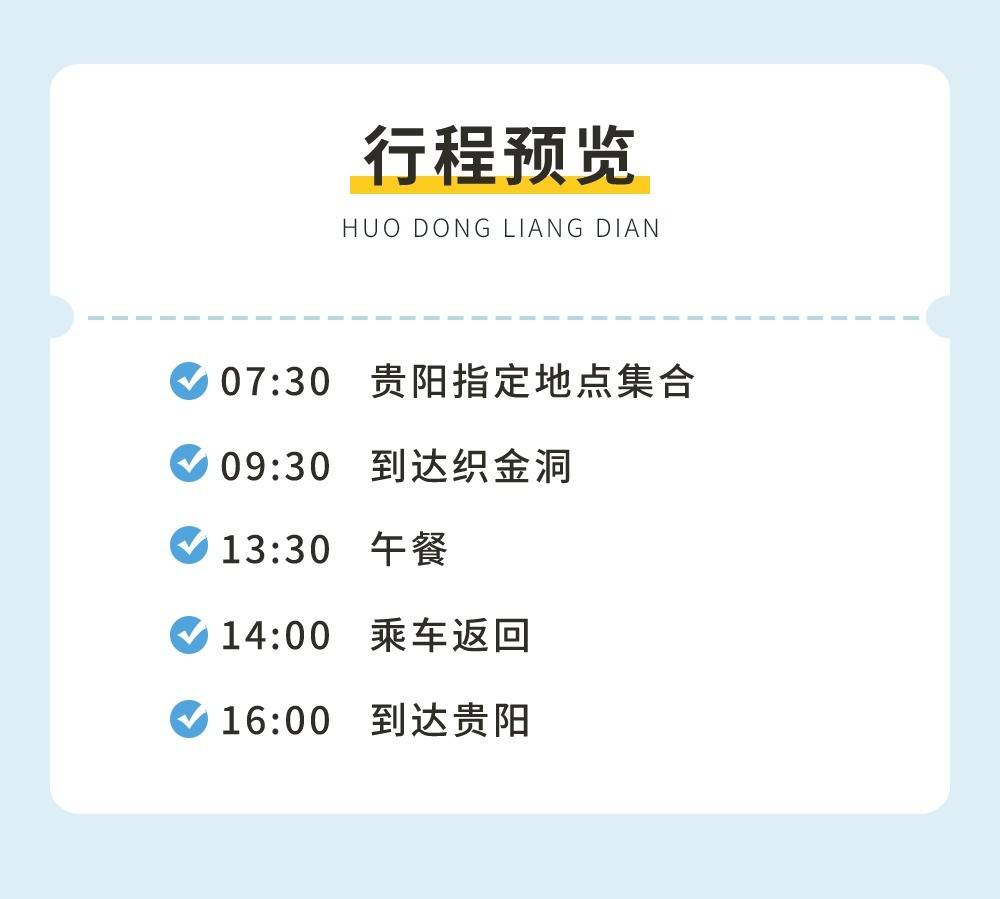 行程预览

HUO DONG LIANG DIAN

07:30 贵阳指定地点集合

09:30 到达织金洞

13:30 午餐

14:00 乘车返回

16:00 到达贵阳